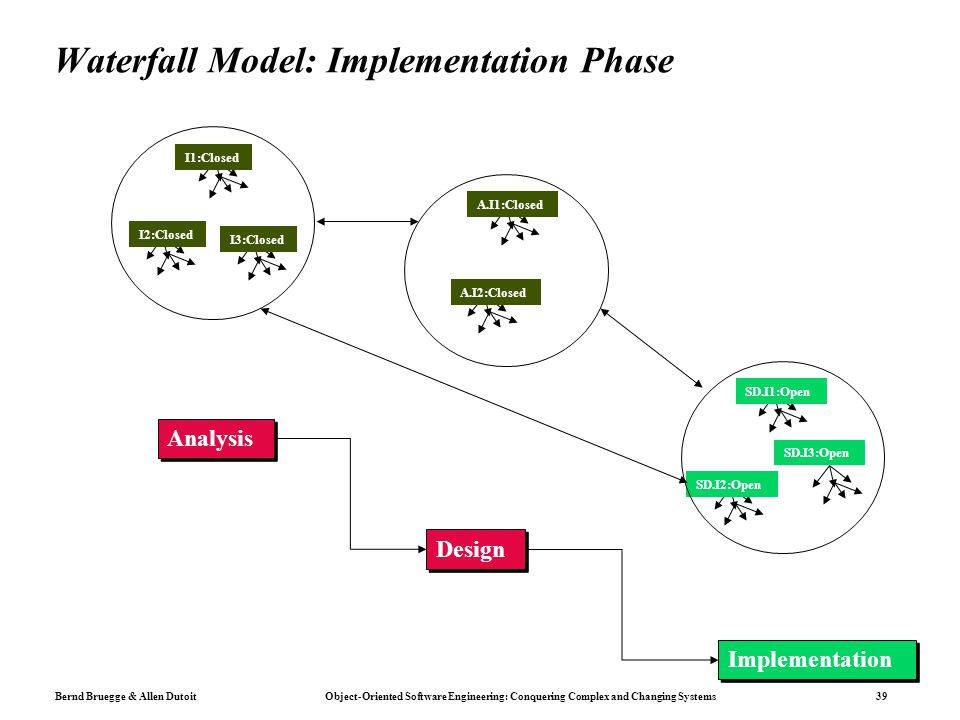 Waterfall Model: Implementation Phase

I1:Closed

I2:Closed

I3:Closed

A.I1:Closed

A.I2:Closed

SD.I1:Open

SD.I3:Open

SD.I2:Open

Analysis

Design

Implementation

Bernd Bruegge & Allen Dutoit

Object-Oriented Software Engineering: Conquering Complex and Changing Systems

39